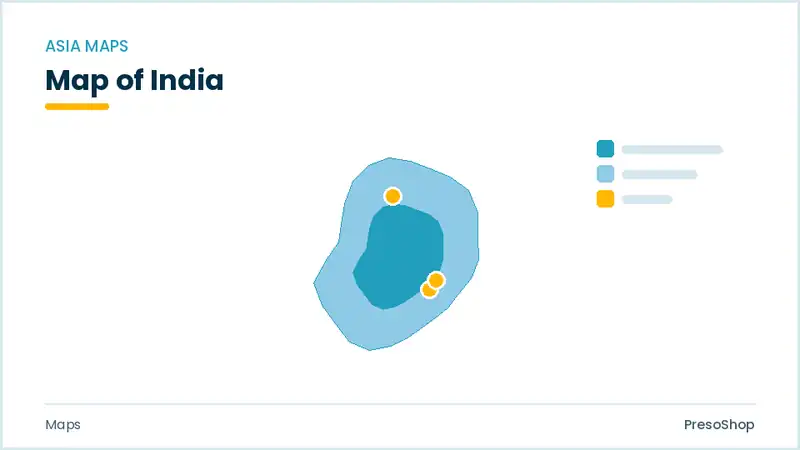 ASIA MAPS

Map of India

Maps

PresoShop